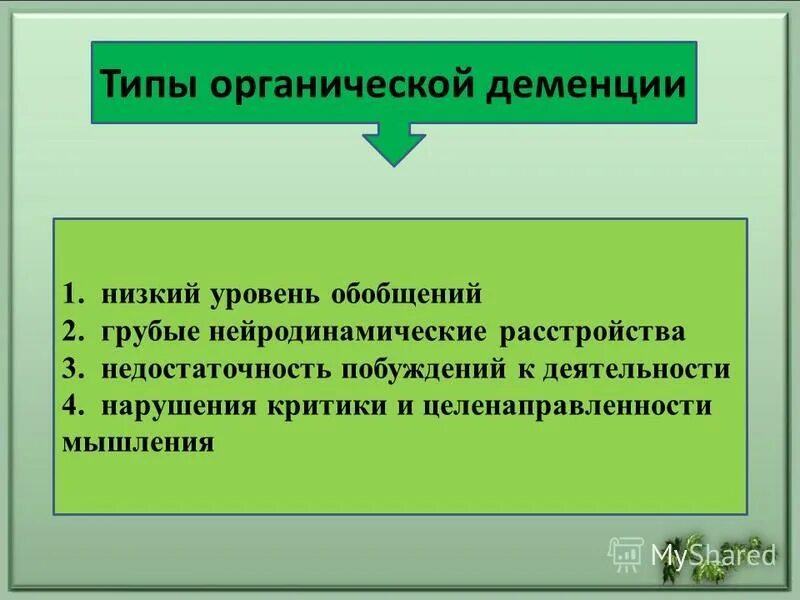 Типы органической деменции

1. низкий уровень обобщений
2. грубые нейродинамические расстройства
3. недостаточность побуждений к деятельности
4. нарушения критики и целенаправленности мышления

MyShared